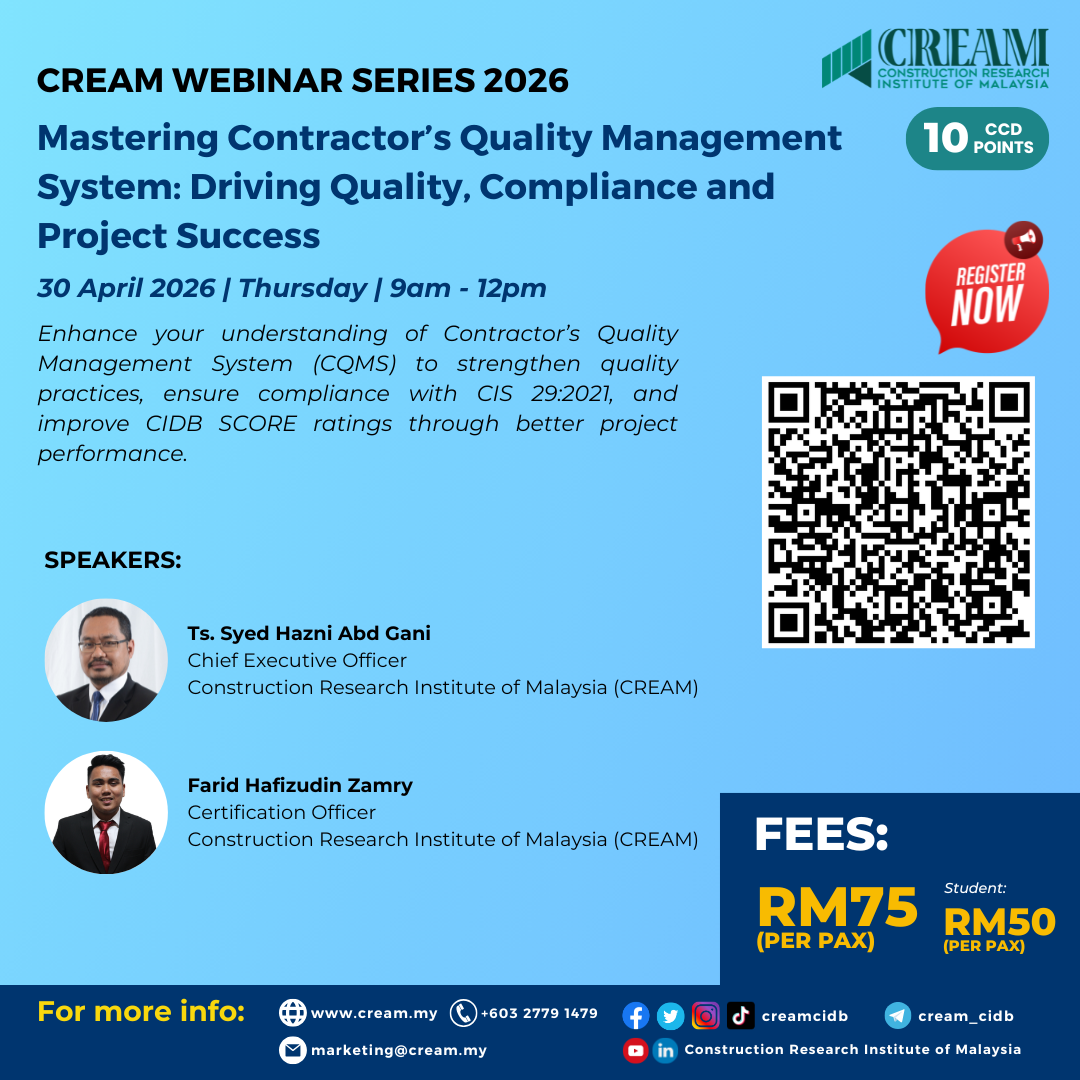 CREAM WEBINAR SERIES 2026

CREAM
CONSTRUCTION RESEARCH INSTITUTE OF MALAYSIA

Mastering Contractor's Quality Management System: Driving Quality, Compliance and Project Success

10 CCD POINTS

30 April 2026 | Thursday | 9am - 12pm

REGISTER NOW

Enhance your understanding of Contractor's Quality Management System (CQMS) to strengthen quality practices, ensure compliance with CIS 29:2021, and improve CIDB SCORE ratings through better project performance.

SPEAKERS:

Ts. Syed Hazni Abd Gani
Chief Executive Officer
Construction Research Institute of Malaysia (CREAM)

Farid Hafizudin Zamry
Certification Officer
Construction Research Institute of Malaysia (CREAM)

FEES:
RM75 (PER PAX)
Student: RM50 (PER PAX)

For more info: www.cream.my +603 2779 1479 creamcidb cream_cidb
marketing@cream.my Construction Research Institute of Malaysia